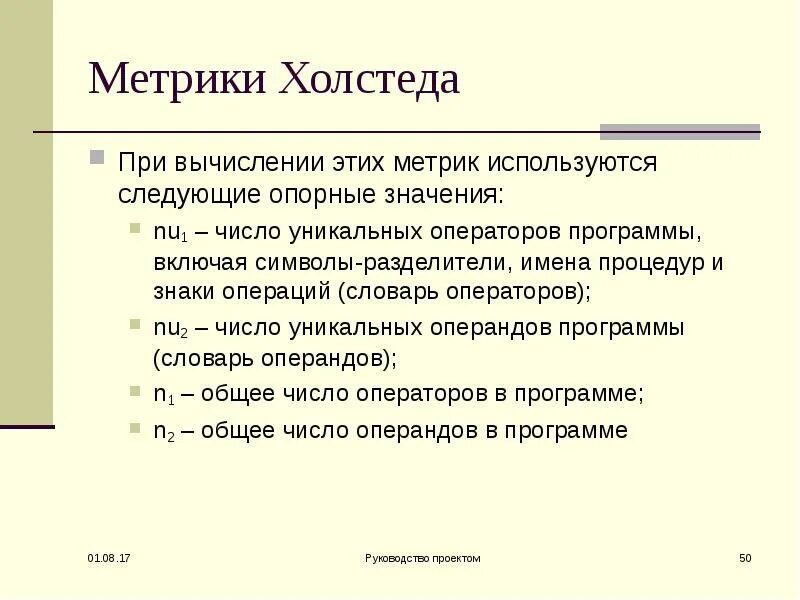 Метрики Холстеда

При вычислении этих метрик используются следующие опорные значения:

$nu_1$ – число уникальных операторов программы, включая символы-разделители, имена процедур и знаки операций (словарь операторов);

$nu_2$ – число уникальных операндов программы (словарь операндов);

$n_1$ – общее число операторов в программе;

$n_2$ – общее число операндов в программе

01.08.17

Руководство проектом

50